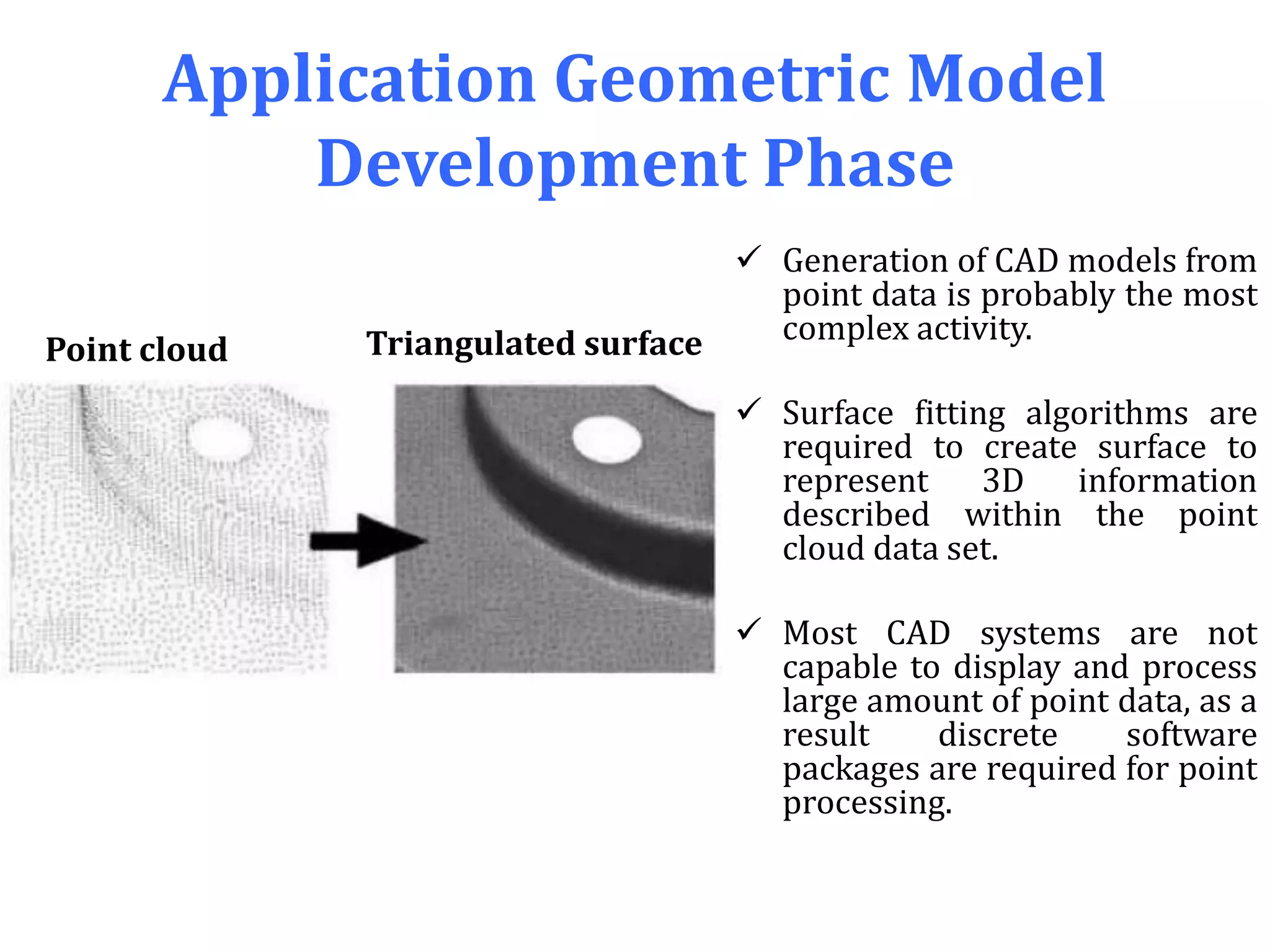 Application Geometric Model Development Phase

Point cloud

Triangulated surface

✓ Generation of CAD models from point data is probably the most complex activity.

✓ Surface fitting algorithms are required to create surface to represent 3D information described within the point cloud data set.

✓ Most CAD systems are not capable to display and process large amount of point data, as a result discrete software packages are required for point processing.